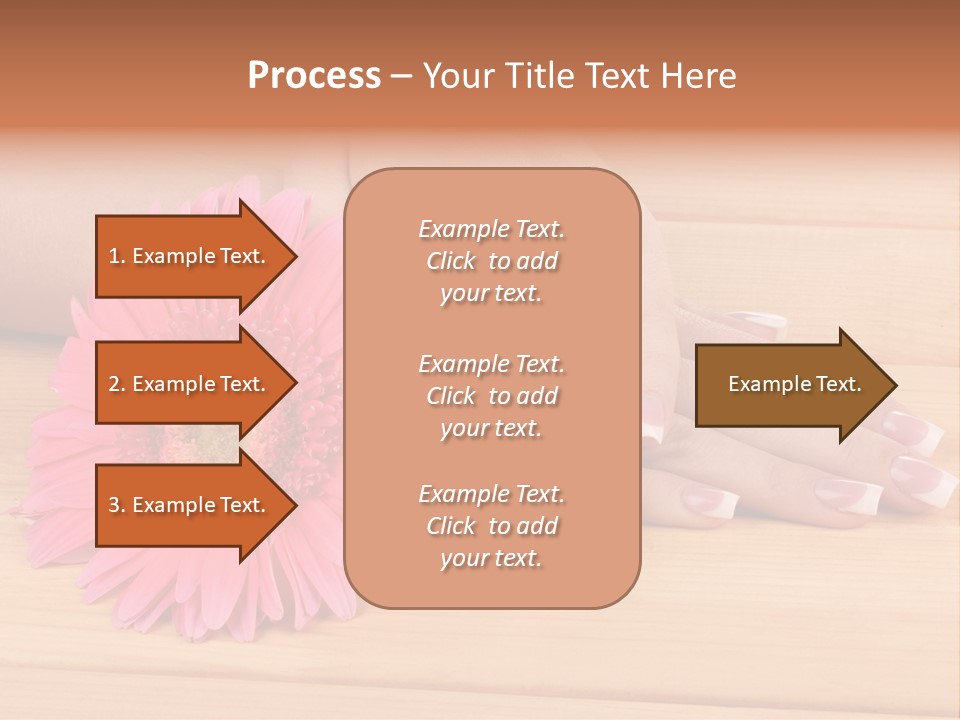 Process – Your Title Text Here

1. Example Text.

2. Example Text.

3. Example Text.

Example Text. Click to add your text.

Example Text. Click to add your text.

Example Text. Click to add your text.

Example Text.